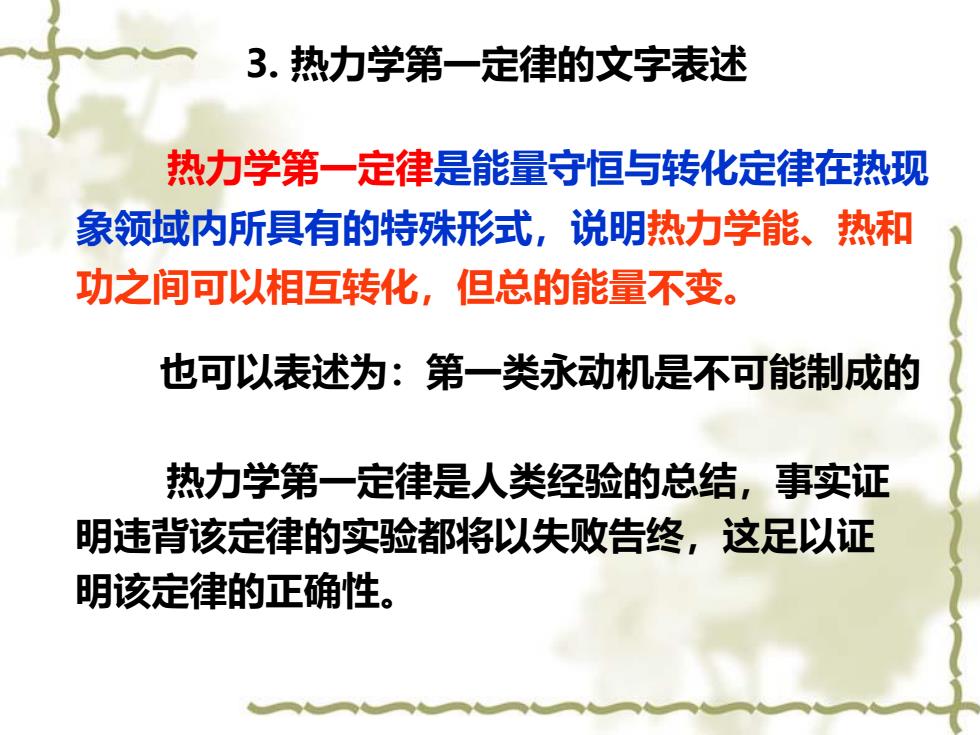 3. 热力学第一定律的文字表述

热力学第一定律是能量守恒与转化定律在热现象领域内所具有的特殊形式，说明热力学能、热和功之间可以相互转化，但总的能量不变。

也可以表述为：第一类永动机是不可能制成的

热力学第一定律是人类经验的总结，事实证明违背该定律的实验都将以失败告终，这足以证明该定律的正确性。